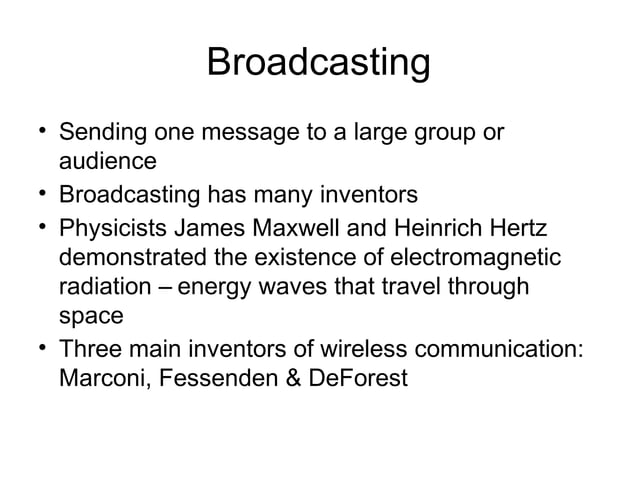 Broadcasting

• Sending one message to a large group or audience
• Broadcasting has many inventors
• Physicists James Maxwell and Heinrich Hertz demonstrated the existence of electromagnetic radiation – energy waves that travel through space
• Three main inventors of wireless communication: Marconi, Fessenden & DeForest